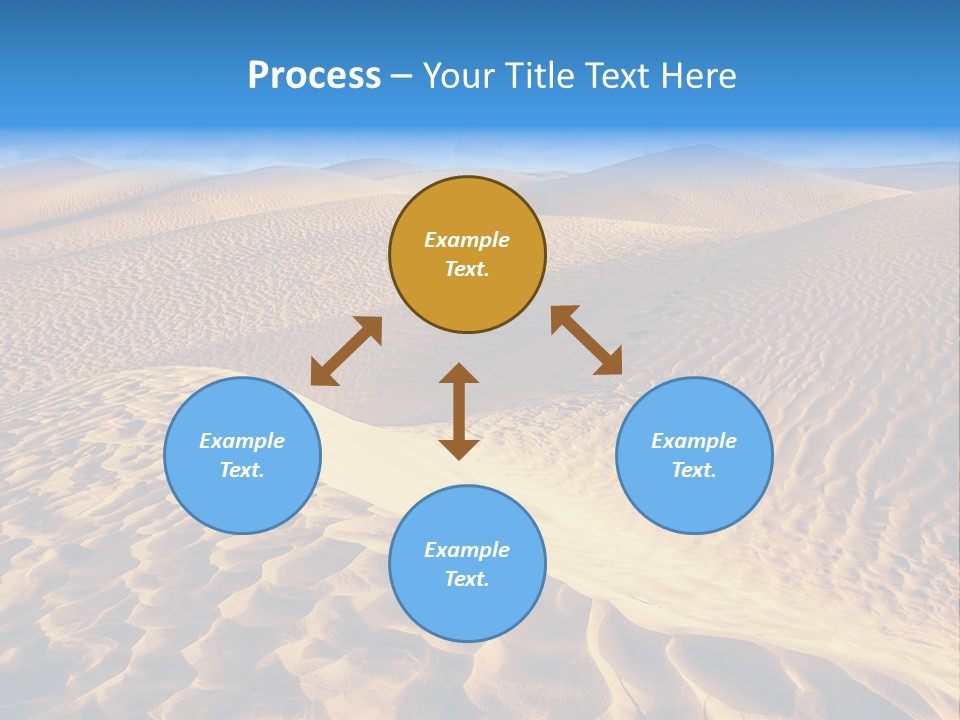 Process – Your Title Text Here

Example Text.

Example Text.

Example Text.

Example Text.